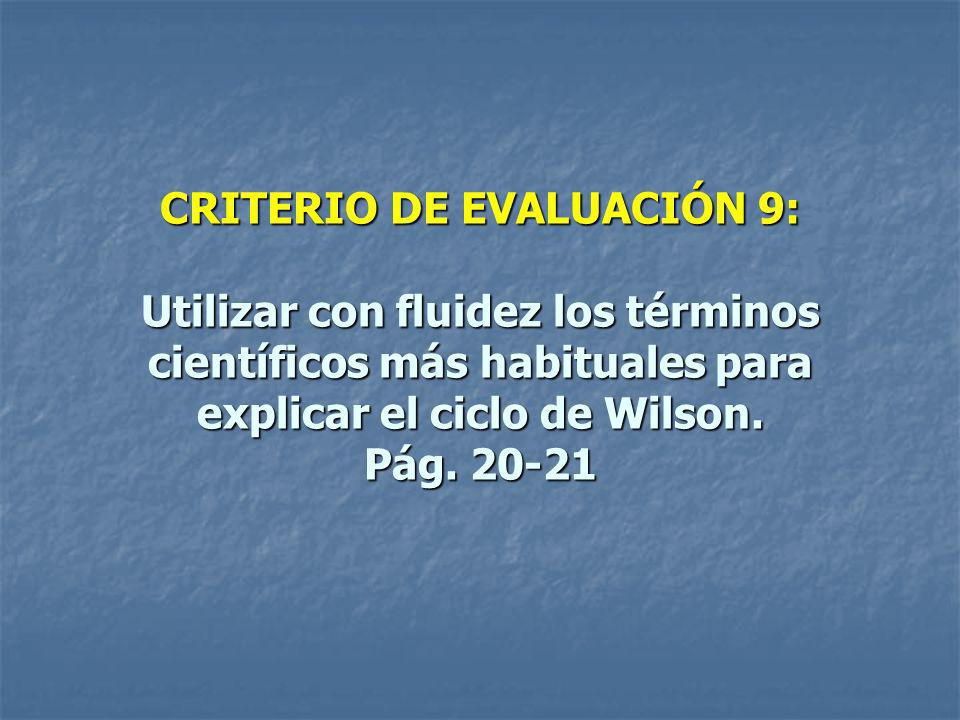 CRITERIO DE EVALUACIÓN 9:

Utilizar con fluidez los términos científicos más habituales para explicar el ciclo de Wilson.
Pág. 20-21